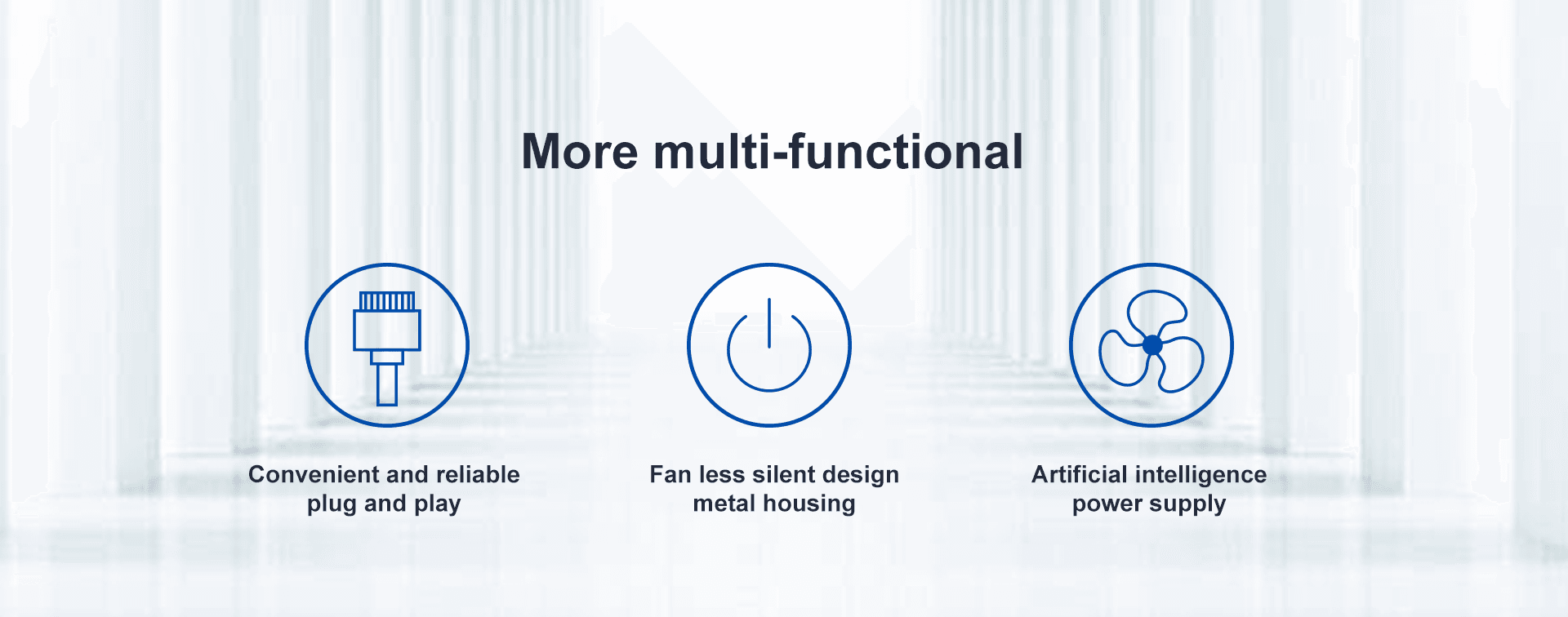 More multi-functional

Convenient and reliable
plug and play

Fan less silent design
metal housing

Artificial intelligence
power supply